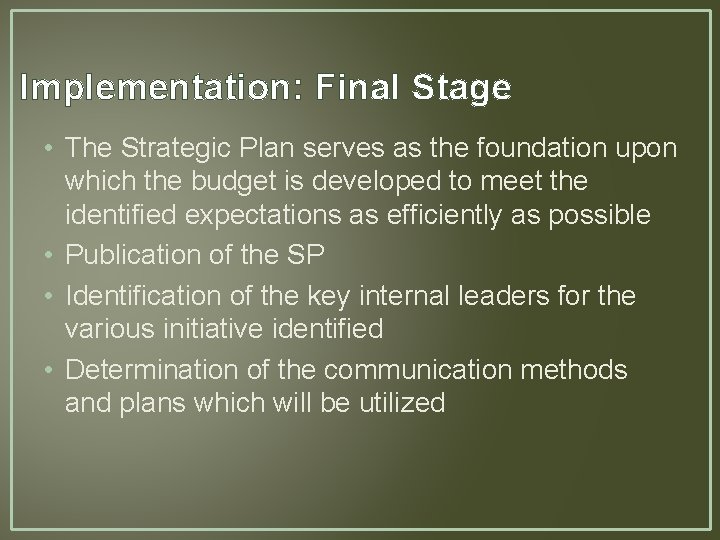 Implementation: Final Stage

• The Strategic Plan serves as the foundation upon which the budget is developed to meet the identified expectations as efficiently as possible
• Publication of the SP
• Identification of the key internal leaders for the various initiative identified
• Determination of the communication methods and plans which will be utilized